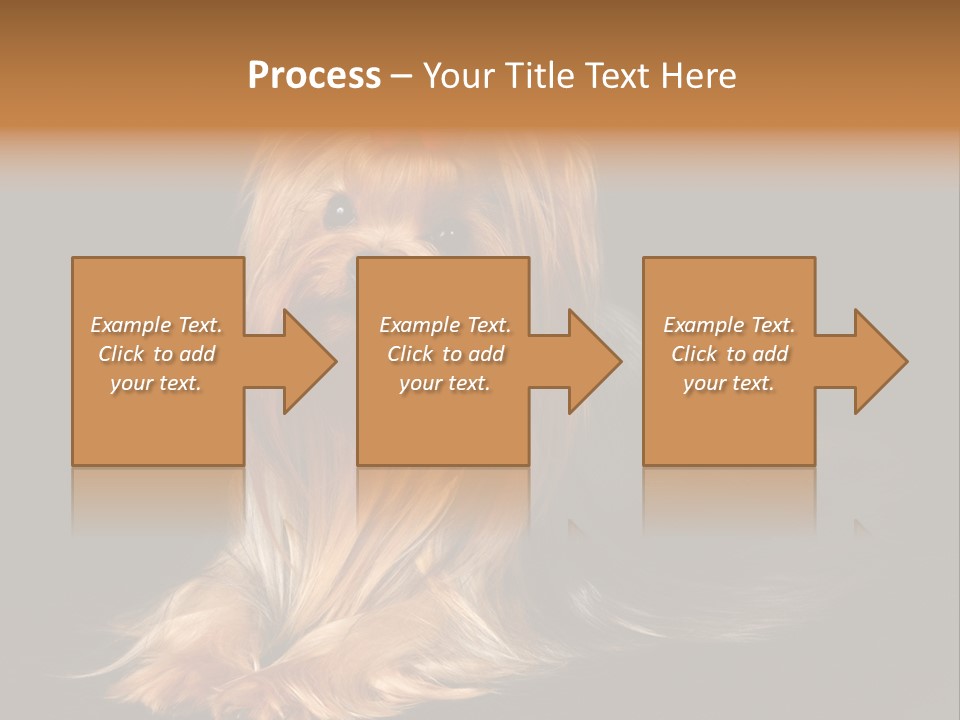 Process – Your Title Text Here

Example Text. Click to add your text.

Example Text. Click to add your text.

Example Text. Click to add your text.